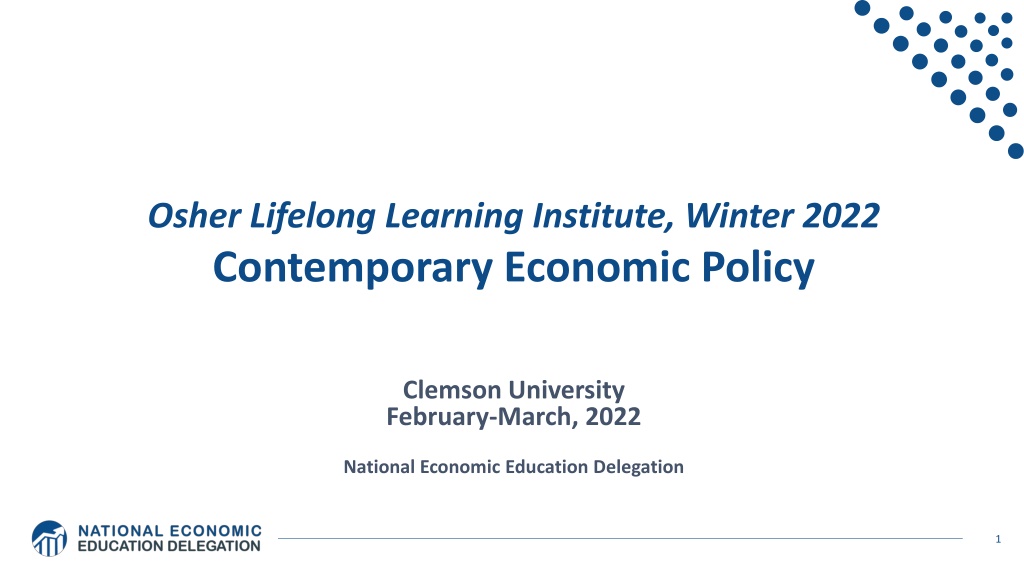 Osher Lifelong Learning Institute, Winter 2022
Contemporary Economic Policy

Clemson University
February-March, 2022

National Economic Education Delegation

NATIONAL ECONOMIC EDUCATION DELEGATION

1